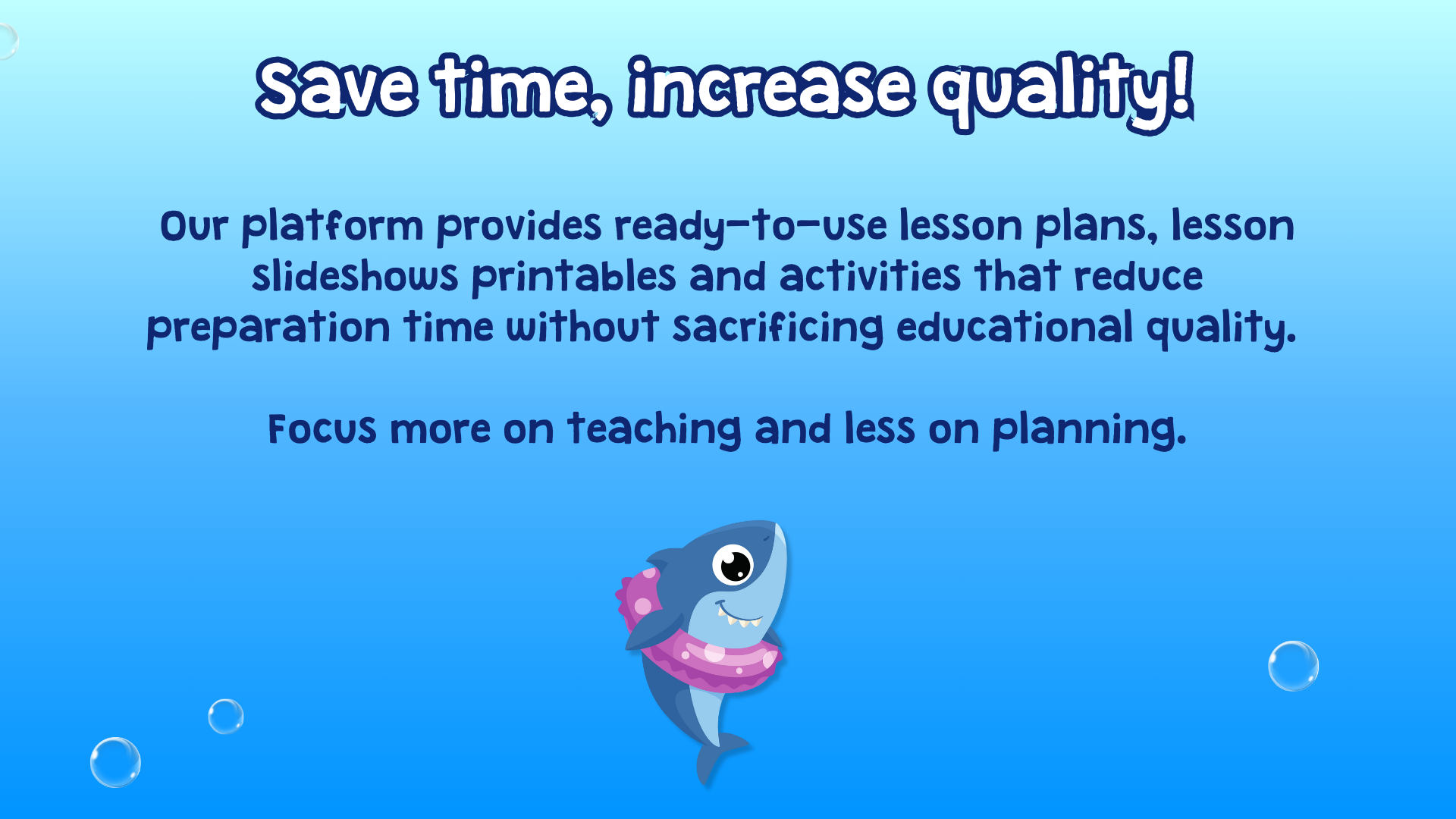 Save time, increase quality!

Our platform provides ready-to-use lesson plans, lesson slideshows printables and activities that reduce preparation time without sacrificing educational quality.

Focus more on teaching and less on planning.